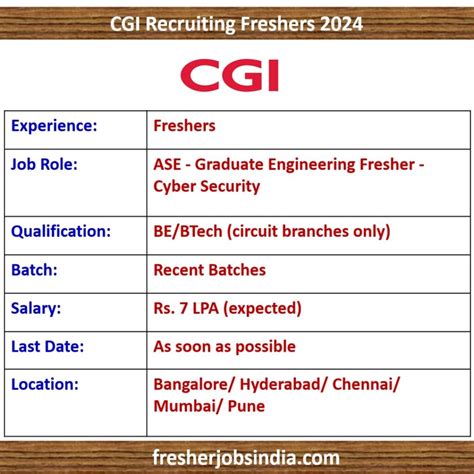 CGI Recruiting Freshers 2024

CGI

| Experience: | Freshers |
|---|---|
| Job Role: | ASE - Graduate Engineering Fresher - Cyber Security |
| Qualification: | BE/BTech (circuit branches only) |
| Batch: | Recent Batches |
| Salary: | Rs. 7 LPA (expected) |
| Last Date: | As soon as possible |
| Location: | Bangalore/ Hyderabad/ Chennai/ Mumbai/ Pune |

fresherjobsindia.com